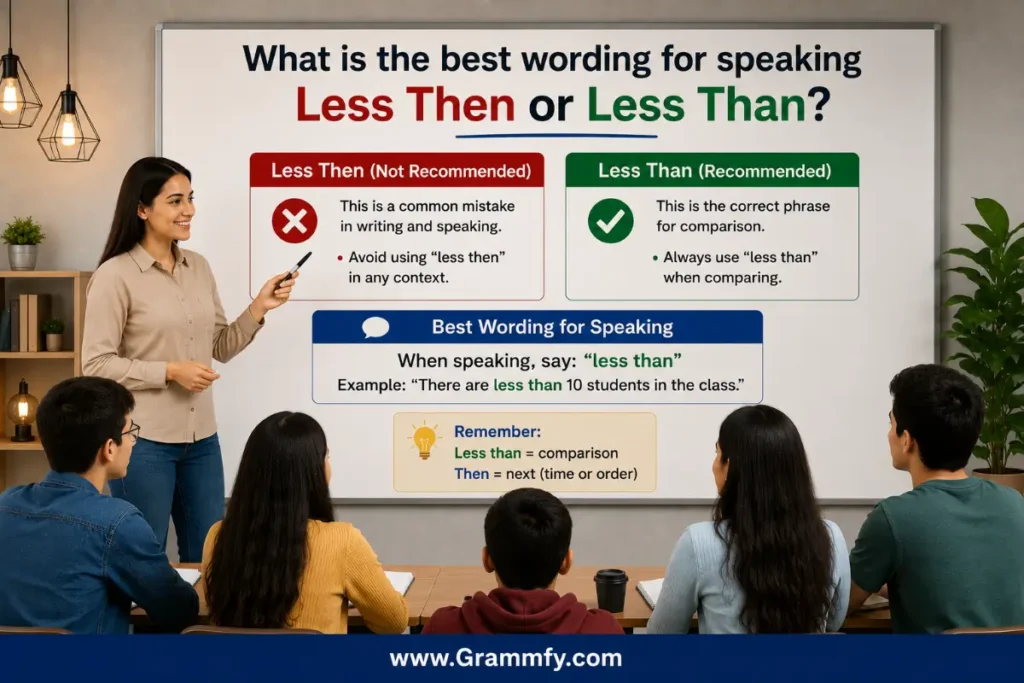 What is the best wording for speaking Less Then or Less Than?

Less Then (Not Recommended)

This is a common mistake in writing and speaking.

• Avoid using "less then" in any context.

Less Than (Recommended)

This is the correct phrase for comparison.

• Always use "less than" when comparing.

Best Wording for Speaking

When speaking, say: "less than"

Example: "There are less than 10 students in the class."

Remember:
Less than = comparison
Then = next (time or order)

www.Grammfy.com